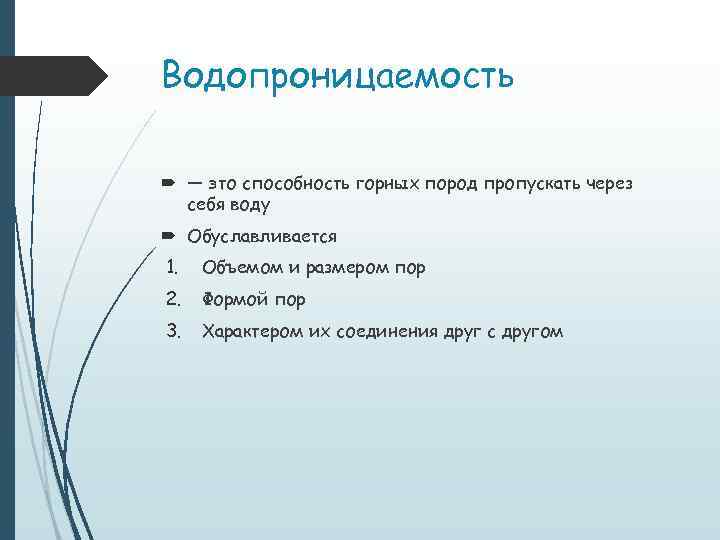 Водопроницаемость

— это способность горных пород пропускать через себя воду

Обуславливается

1. Объемом и размером пор
2. Формой пор
3. Характером их соединения друг с другом